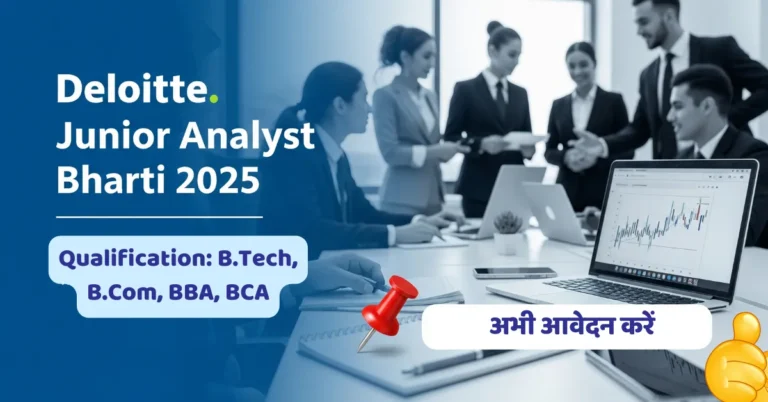 Deloitte.
Junior Analyst Bharti 2025

Qualification: B.Tech, B.Com, BBA, BCA

अभी आवेदन करें